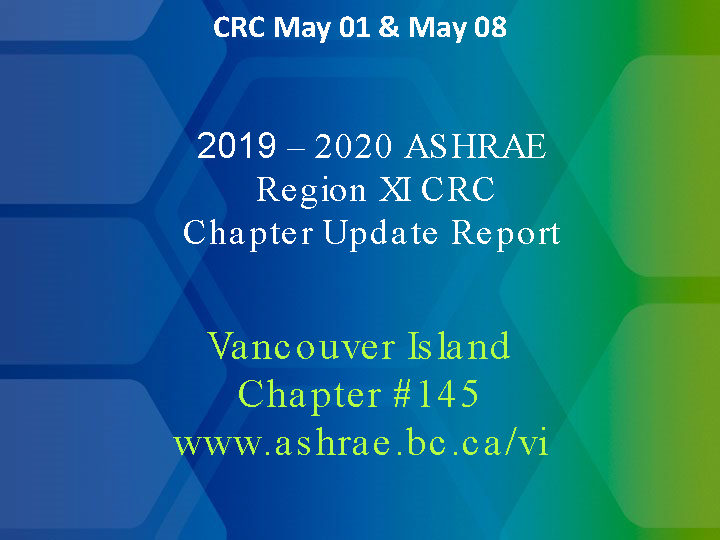 CRC May 01 & May 08

2019 – 2020 ASHRAE Region XI CRC Chapter Update Report

Vancouver Island Chapter #145 www.ashrae.bc.ca/vi